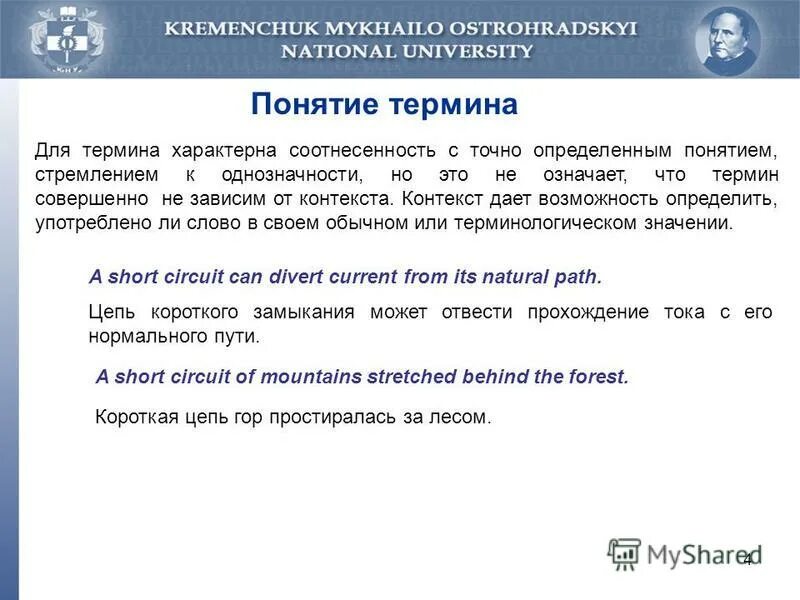 KREMENCHUK MYKHAILO OSTROHRADSKYI NATIONAL UNIVERSITY

Понятие термина

Для термина характерна соотнесенность с точно определенным понятием, стремлением к однозначности, но это не означает, что термин совершенно не зависим от контекста. Контекст дает возможность определить, употреблено ли слово в своем обычном или терминологическом значении.

A short circuit can divert current from its natural path.

Цепь короткого замыкания может отвести прохождение тока с его нормального пути.

A short circuit of mountains stretched behind the forest.

Короткая цепь гор простиралась за лесом.

MyShared

4